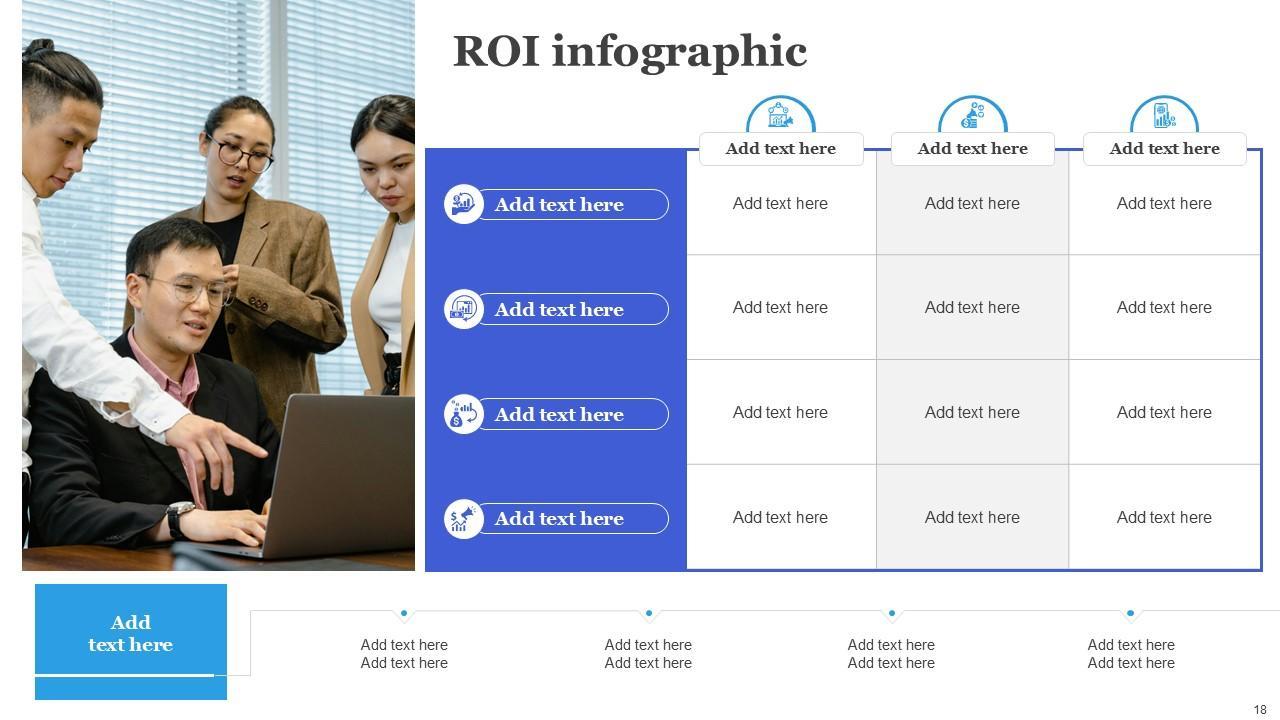 ROI infographic

| | Add text here | Add text here | Add text here |
|---|---|---|---|
| Add text here | Add text here | Add text here | Add text here |
| Add text here | Add text here | Add text here | Add text here |
| Add text here | Add text here | Add text here | Add text here |
| Add text here | Add text here | Add text here | Add text here |

Add text here

Add text here
Add text here

Add text here
Add text here

Add text here
Add text here

Add text here
Add text here

18